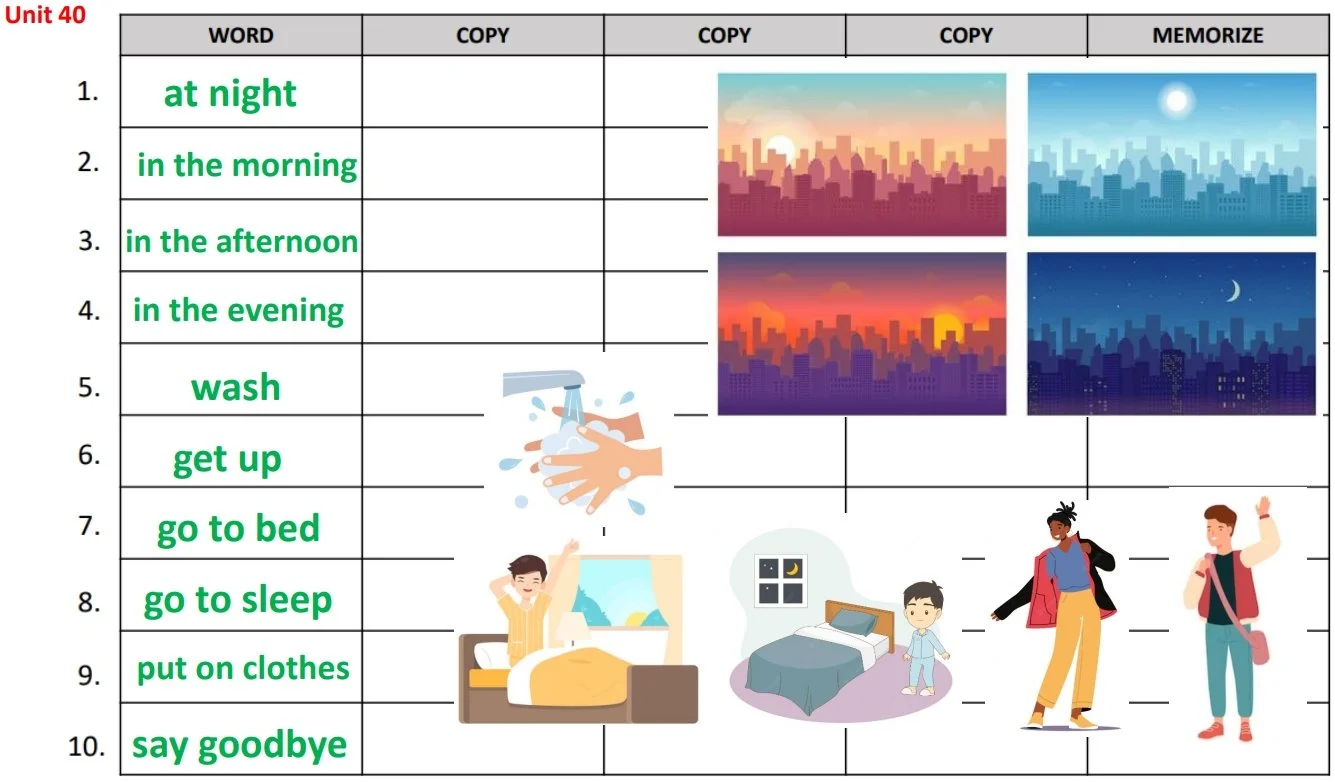 Unit 40

| | WORD | COPY | COPY | COPY | MEMORIZE |
|---|---|---|---|---|---|
| 1. | at night | | | | |
| 2. | in the morning | | | | |
| 3. | in the afternoon | | | | |
| 4. | in the evening | | | | |
| 5. | wash | | | | |
| 6. | get up | | | | |
| 7. | go to bed | | | | |
| 8. | go to sleep | | | | |
| 9. | put on clothes | | | | |
| 10. | say goodbye | | | | |